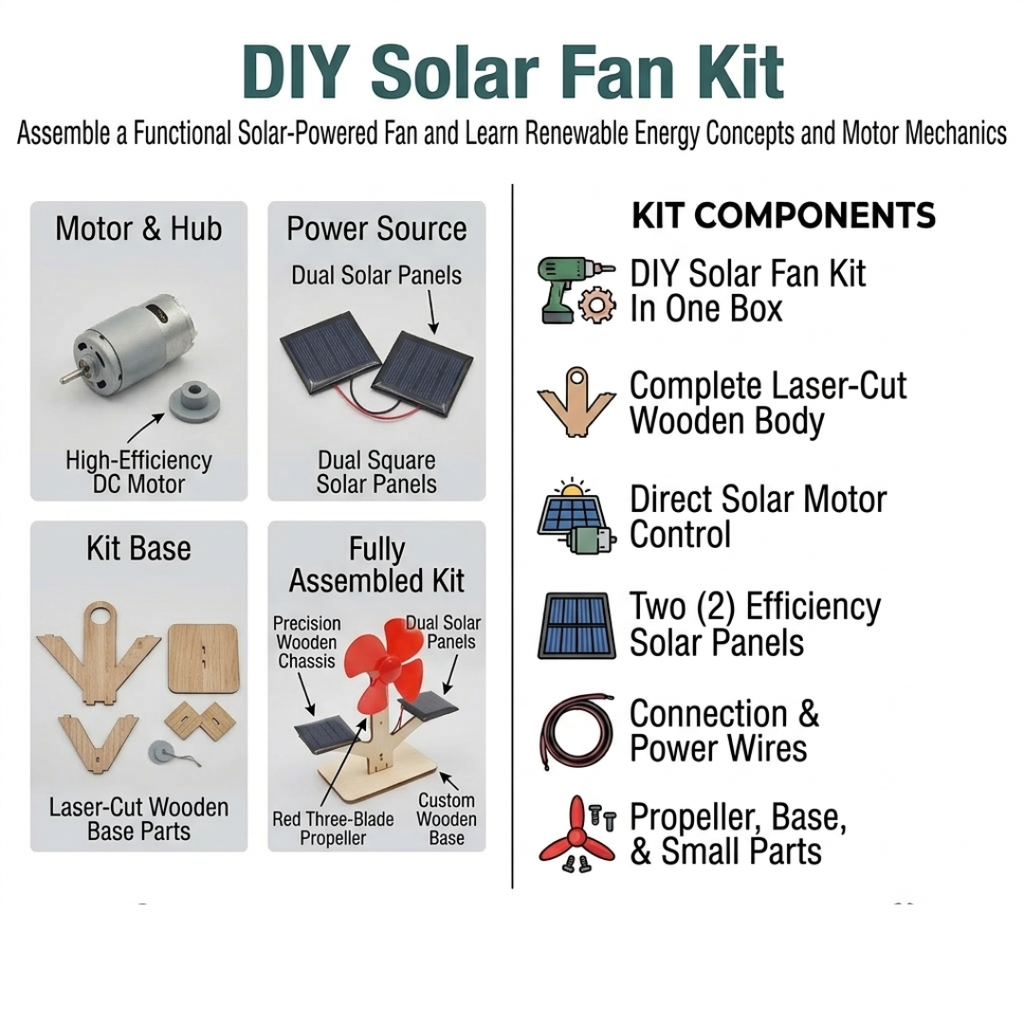 DIY Solar Fan Kit

Assemble a Functional Solar-Powered Fan and Learn Renewable Energy Concepts and Motor Mechanics

Motor & Hub

High-Efficiency DC Motor

Power Source

Dual Solar Panels

Dual Square Solar Panels

Kit Base

Laser-Cut Wooden Base Parts

Fully Assembled Kit

Precision Wooden Chassis

Dual Solar Panels

Red Three-Blade Propeller

Custom Wooden Base

KIT COMPONENTS

DIY Solar Fan Kit In One Box

Complete Laser-Cut Wooden Body

Direct Solar Motor Control

Two (2) Efficiency Solar Panels

Connection & Power Wires

Propeller, Base, & Small Parts